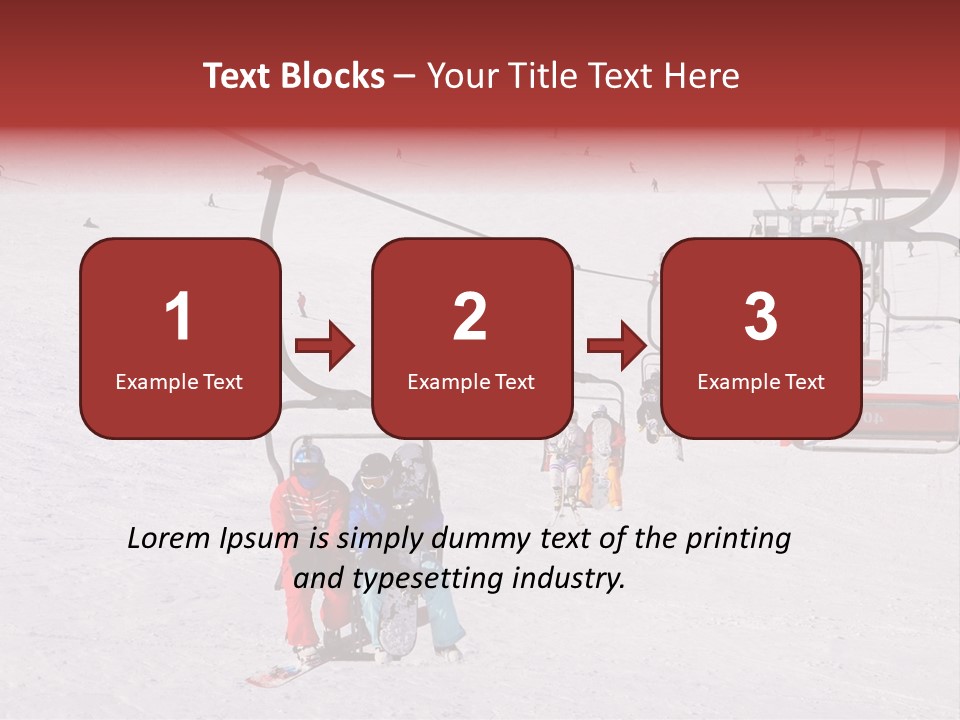 Text Blocks – Your Title Text Here

1
Example Text

2
Example Text

3
Example Text

Lorem Ipsum is simply dummy text of the printing and typesetting industry.